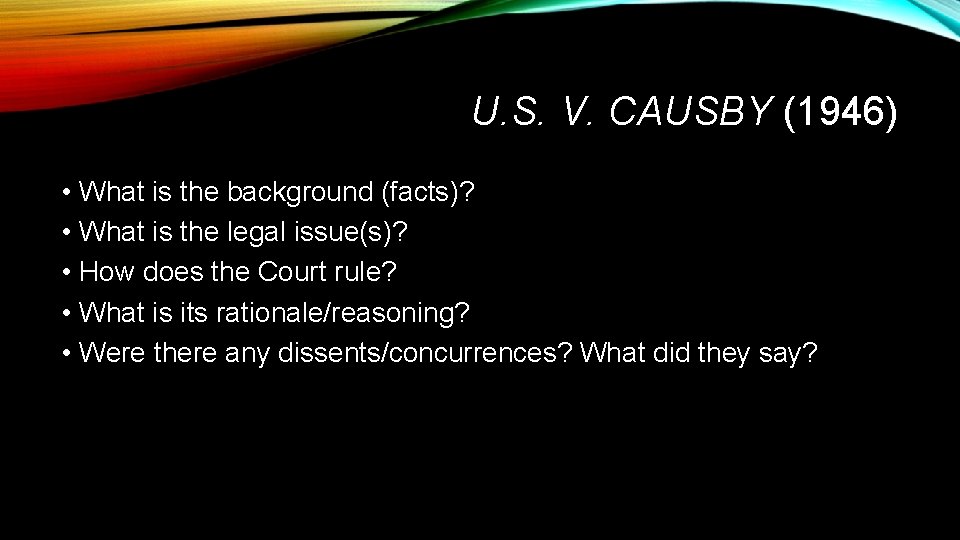 U.S. V. CAUSBY (1946)

• What is the background (facts)?
• What is the legal issue(s)?
• How does the Court rule?
• What is its rationale/reasoning?
• Were there any dissents/concurrences? What did they say?